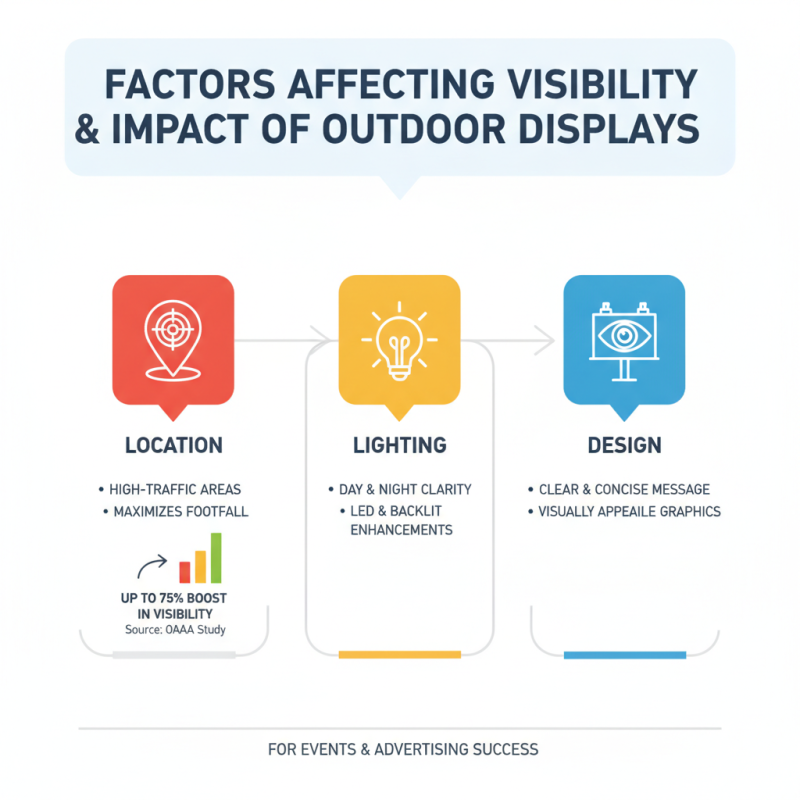 FACTORS AFFECTING VISIBILITY & IMPACT OF OUTDOOR DISPLAYS

LOCATION

• HIGH-TRAFFIC AREAS
• MAXIMIZES FOOTFALL

UP TO 75% BOOST IN VISIBILITY
Source: OAAA Study

LIGHTING

• DAY & NIGHT CLARITY
• LED & BACKLIT ENHANCEMENTS

DESIGN

• CLEAR & CONCISE MESSAGE
• VISUALLY APPEAILE GRAPHICS

FOR EVENTS & ADVERTISING SUCCESS